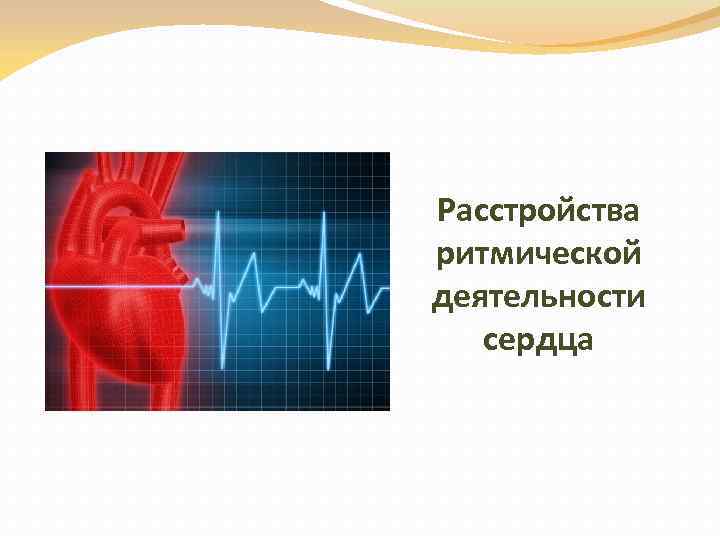 Расстройства ритмической деятельности сердца